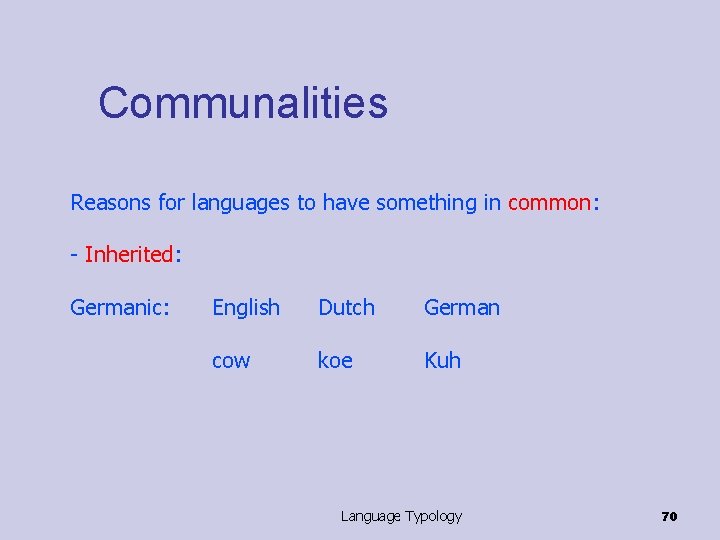 Communalities

Reasons for languages to have something in common:

- Inherited:

| Germanic: | English | Dutch | German |
|---|---|---|---|
| | cow | koe | Kuh |

Language Typology

70